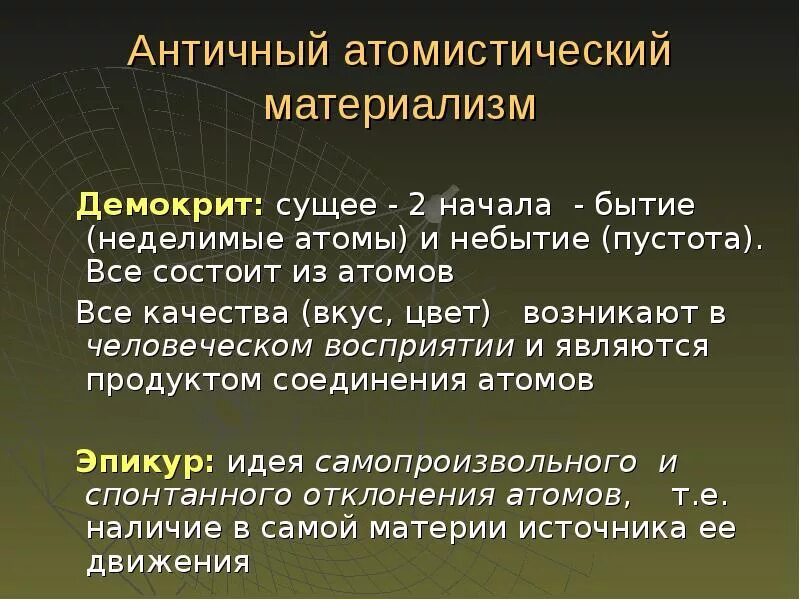 Античный атомистический материализм

Демокрит: сущее - 2 начала - бытие (неделимые атомы) и небытие (пустота). Все состоит из атомов

Все качества (вкус, цвет) возникают в человеческом восприятии и являются продуктом соединения атомов

Эпикур: идея самопроизвольного и спонтанного отклонения атомов, т.е. наличие в самой материи источника ее движения